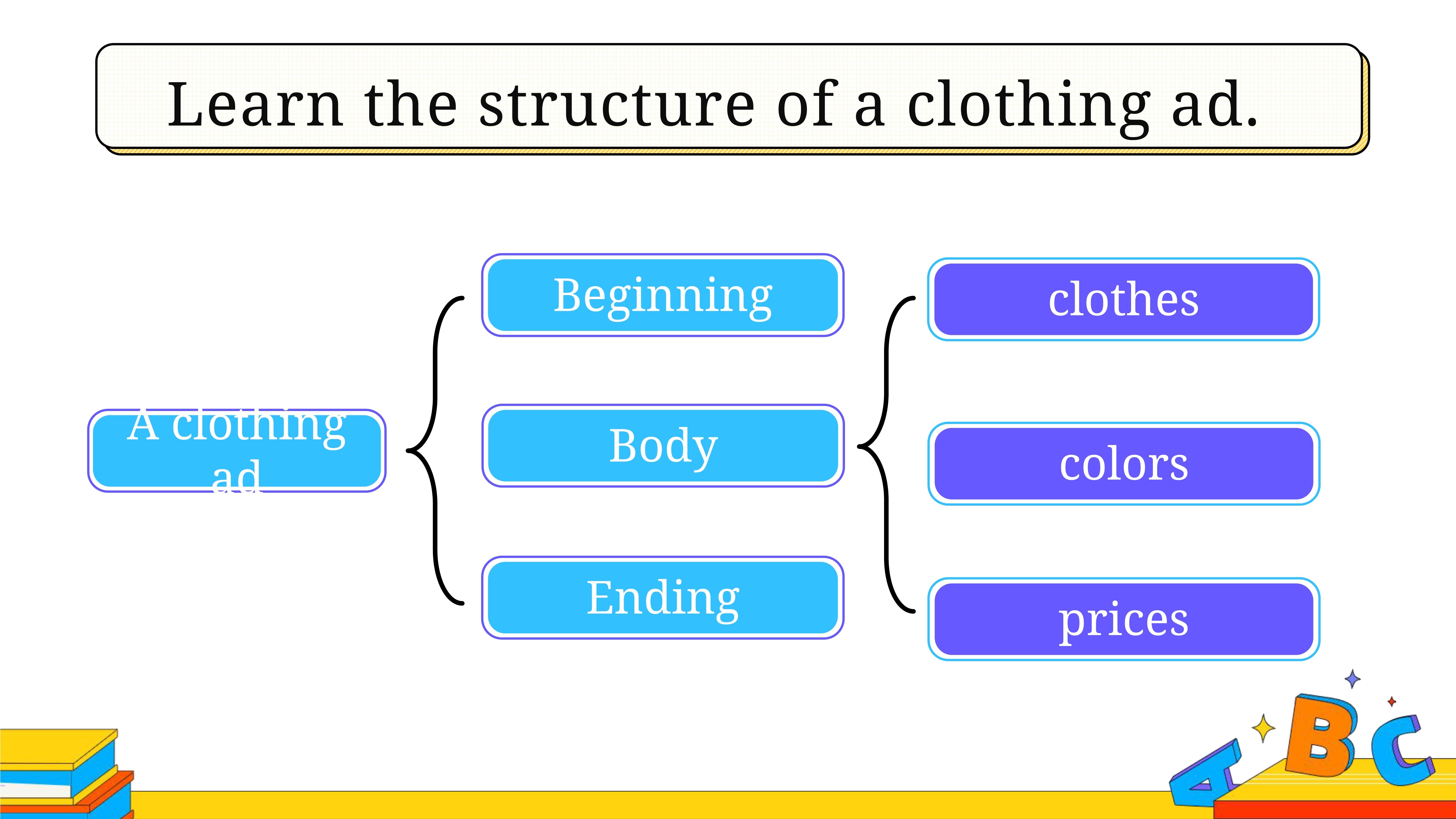 Learn the structure of a clothing ad.

A clothing ad

Beginning

Body

Ending

clothes

colors

prices

A B C